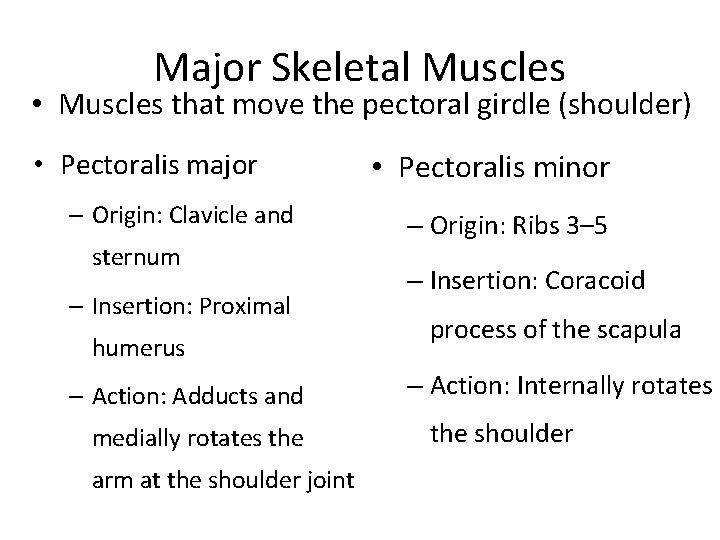 Major Skeletal Muscles

• Muscles that move the pectoral girdle (shoulder)

• Pectoralis major
– Origin: Clavicle and sternum
– Insertion: Proximal humerus
– Action: Adducts and medially rotates the arm at the shoulder joint

• Pectoralis minor
– Origin: Ribs 3–5
– Insertion: Coracoid process of the scapula
– Action: Internally rotates the shoulder